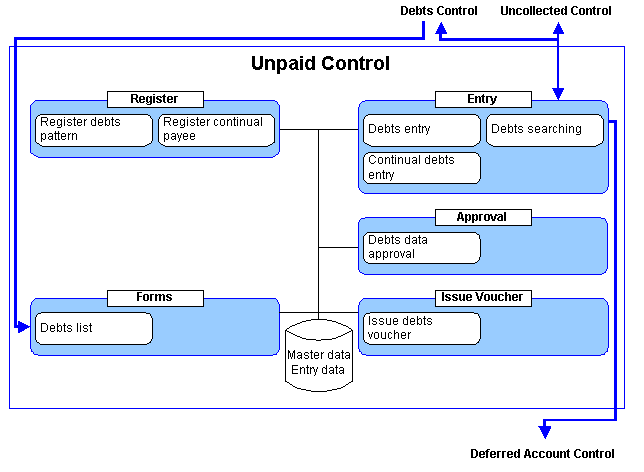 Debts Control
Uncollected Control

Unpaid Control

Register
Register debts pattern
Register continual payee

Entry
Debts entry
Debts searching
Continual debts entry

Approval
Debts data approval

Forms
Debts list

Issue Voucher
Issue debts voucher

Master data
Entry data

Deferred Account Control